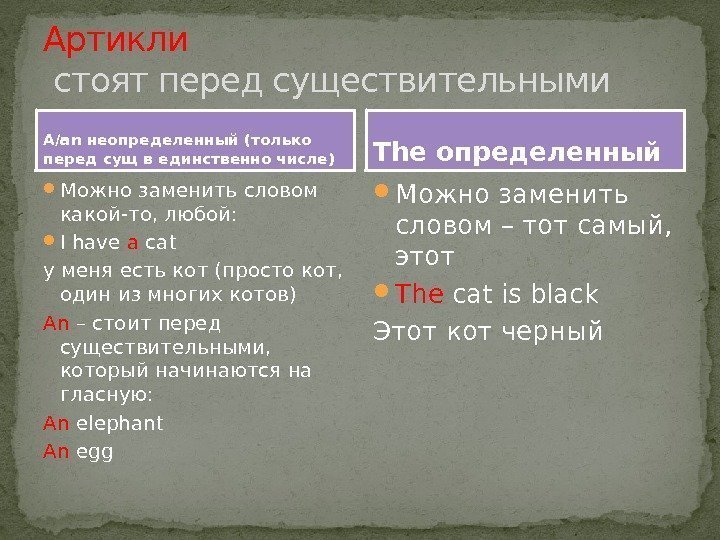 Артикли
стоят перед существительными

A/an неопределенный (только перед сущ в единственно числе)

Можно заменить словом какой-то, любой:
I have a cat
у меня есть кот (просто кот, один из многих котов)
An – стоит перед существительными, который начинаются на гласную:
An elephant
An egg

The определенный

Можно заменить словом – тот самый, этот
The cat is black
Этот кот черный